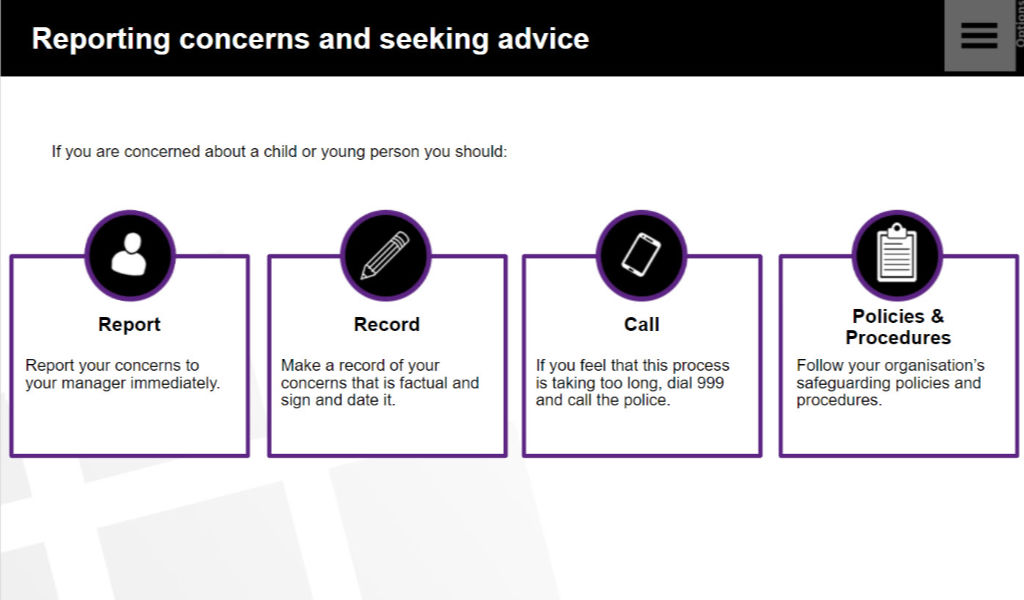 Reporting concerns and seeking advice

Options

If you are concerned about a child or young person you should:

Report

Report your concerns to your manager immediately.

Record

Make a record of your concerns that is factual and sign and date it.

Call

If you feel that this process is taking too long, dial 999 and call the police.

Policies & Procedures

Follow your organisation's safeguarding policies and procedures.